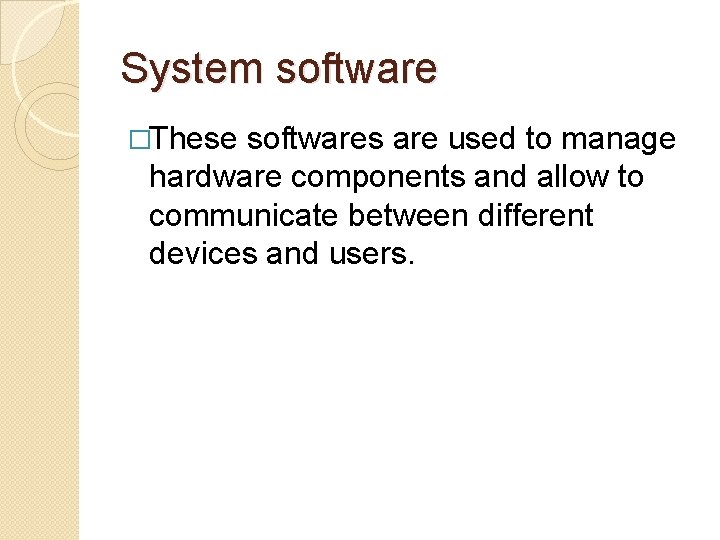 System software

□These softwares are used to manage hardware components and allow to communicate between different devices and users.